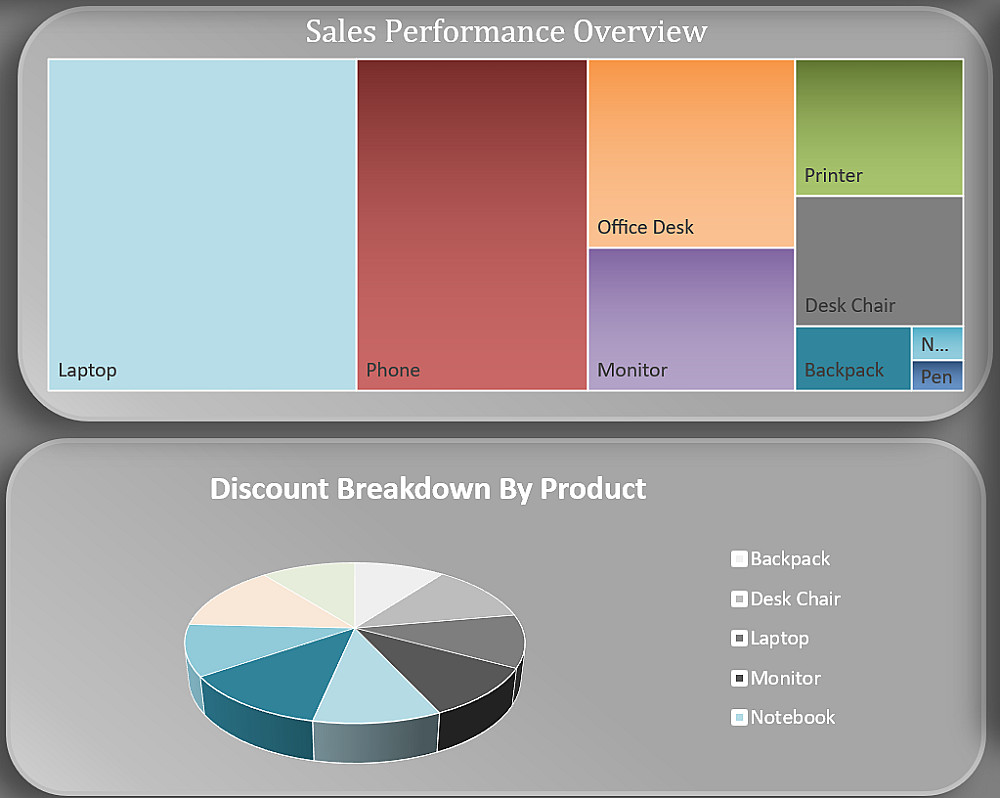 Sales Performance Overview

Laptop

Phone

Office Desk

Monitor

Printer

Desk Chair

Backpack

N...

Pen

Discount Breakdown By Product

Backpack
Desk Chair
Laptop
Monitor
Notebook